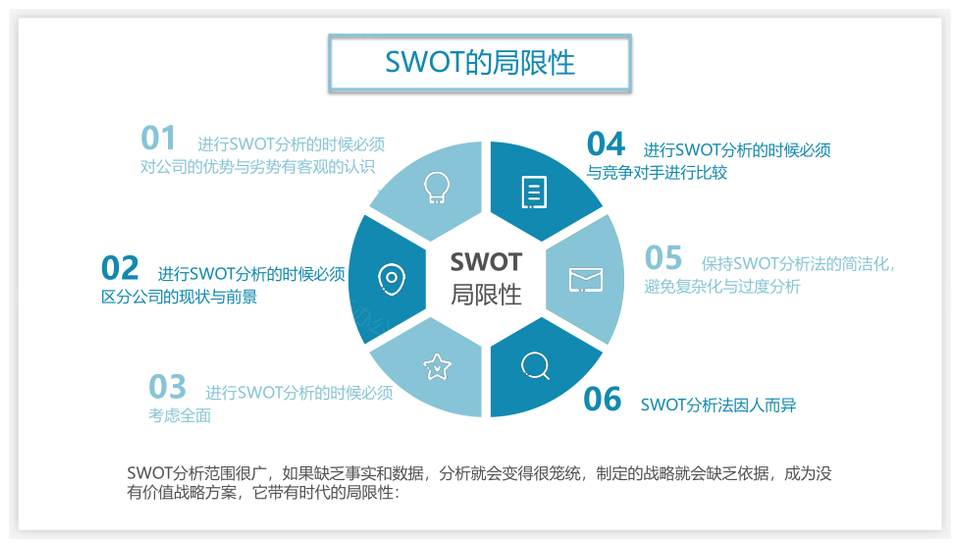 SWOT的局限性

01 进行SWOT分析的时候必须对公司的优势与劣势有客观的认识

02 进行SWOT分析的时候必须区分公司的现状与前景

03 进行SWOT分析的时候必须考虑全面

SWOT
局限性

04 进行SWOT分析的时候必须与竞争对手进行比较

05 保持SWOT分析法的简洁化，避免复杂化与过度分析

06 SWOT分析法因人而异

SWOT分析范围很广，如果缺乏事实和数据，分析就会变得很笼统，制定的战略就会缺乏依据，成为没有价值战略方案，它带有时代的局限性：